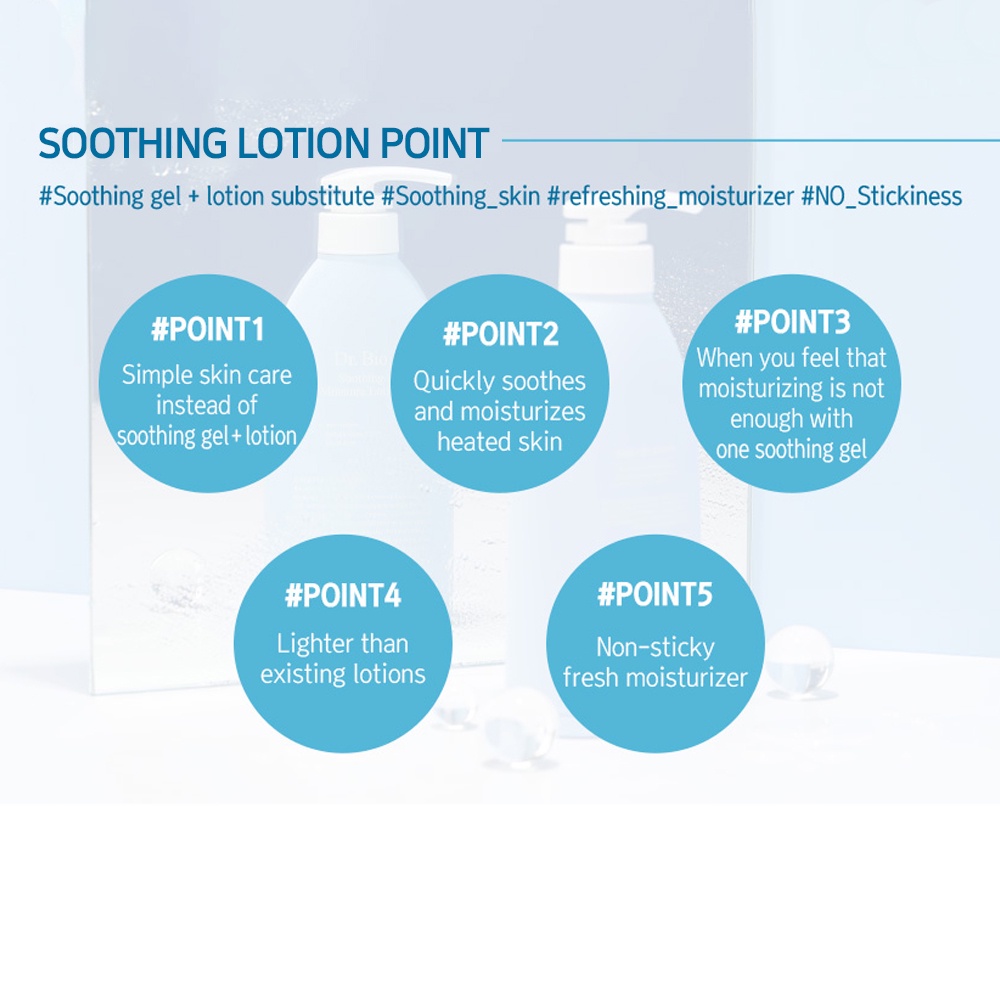 SOOTHING LOTION POINT

#Soothing gel + lotion substitute #Soothing_skin #refreshing_moisturizer #NO_Stickiness

#POINT1
Simple skin care instead of soothing gel+lotion

#POINT2
Quickly soothes and moisturizes heated skin

#POINT3
When you feel that moisturizing is not enough with one soothing gel

#POINT4
Lighter than existing lotions

#POINT5
Non-sticky fresh moisturizer